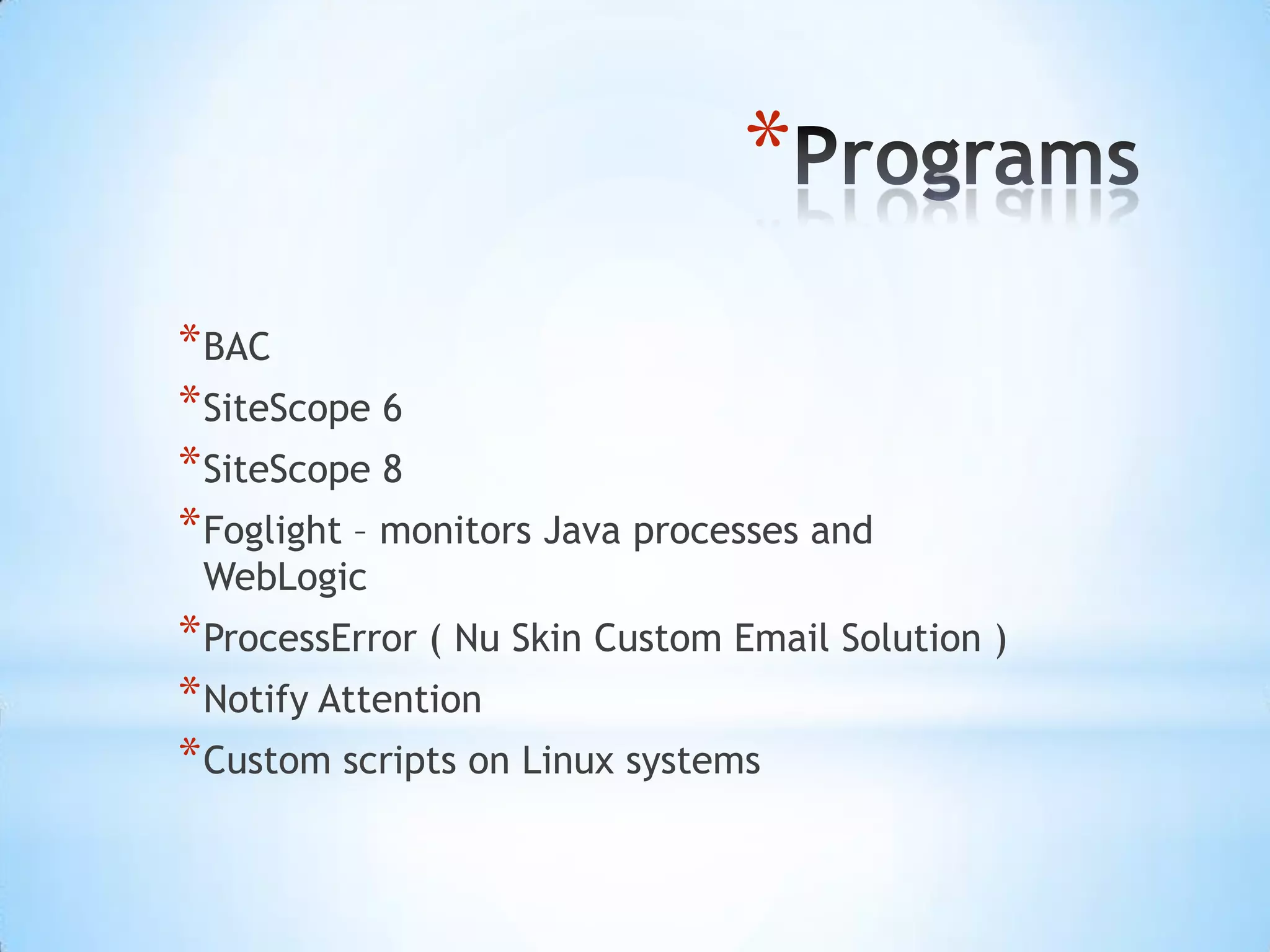 *Programs

*BAC
*SiteScope 6
*SiteScope 8
*Foglight – monitors Java processes and WebLogic
*ProcessError ( Nu Skin Custom Email Solution )
*Notify Attention
*Custom scripts on Linux systems